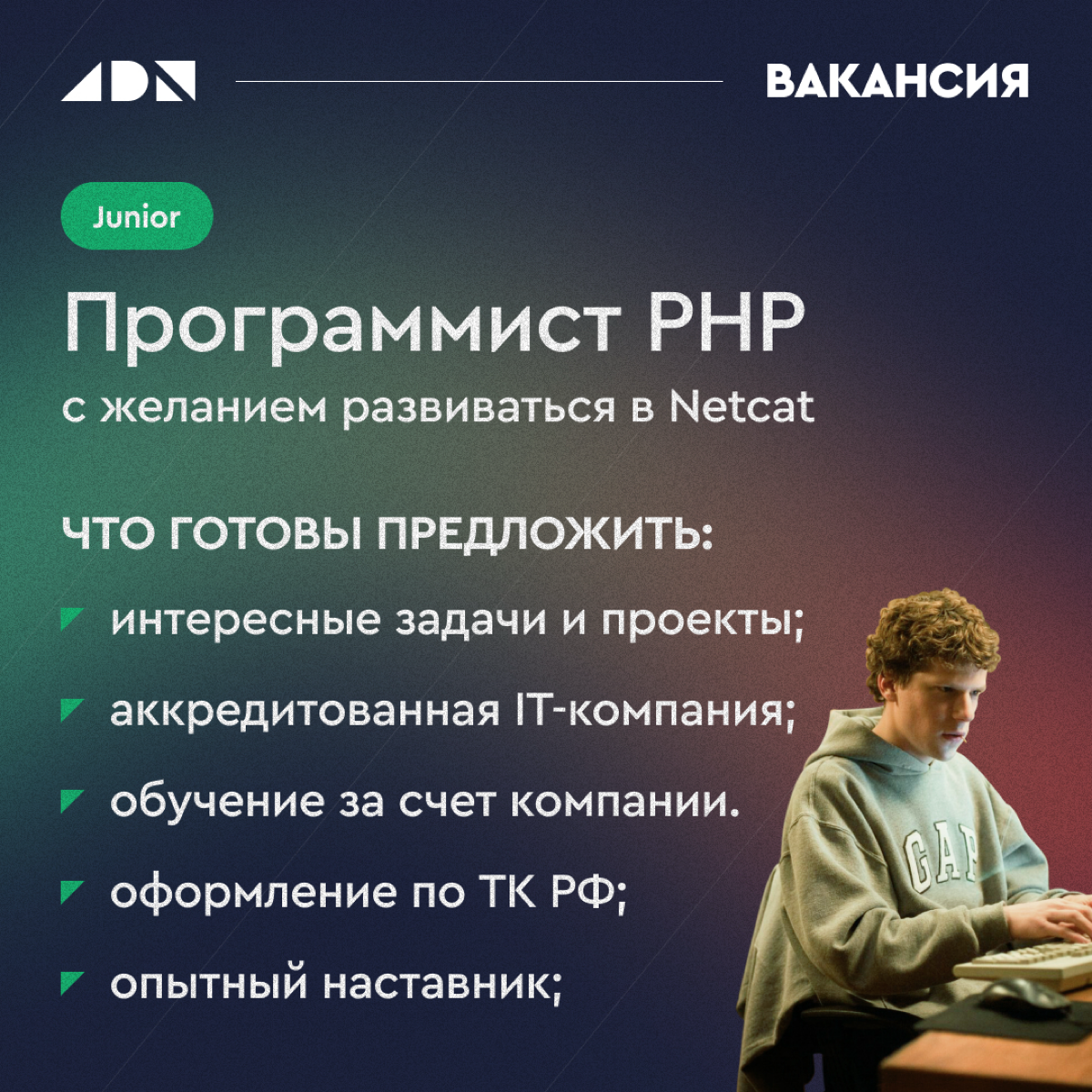 ADN

ВАКАНСИЯ

Junior

Программист PHP

с желанием развиваться в Netcat

ЧТО ГОТОВЫ ПРЕДЛОЖИТЬ:

интересные задачи и проекты;

аккредитованная IT-компания;

обучение за счет компании.

оформление по ТК РФ;

опытный наставник;

GAP